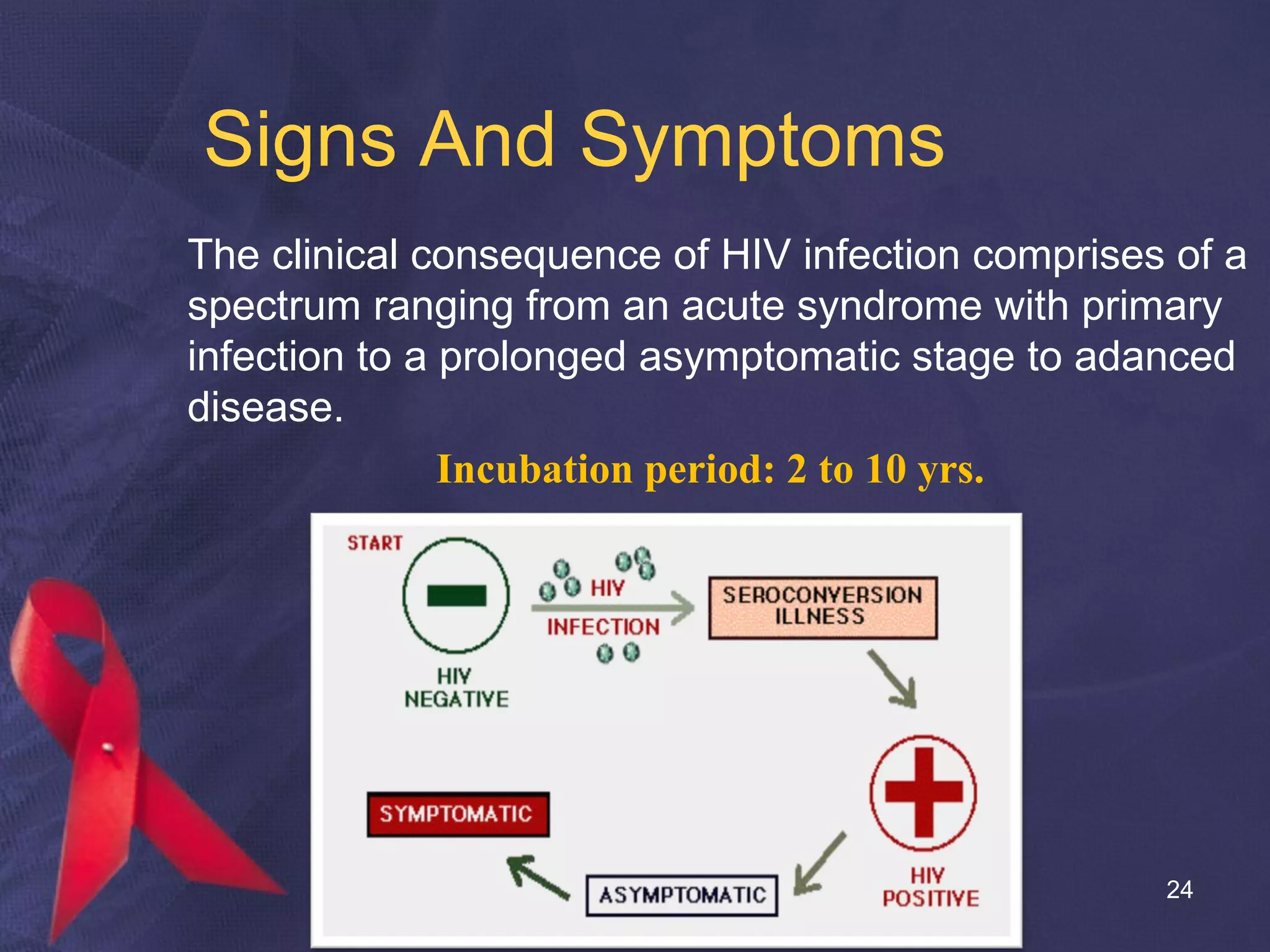 Signs And Symptoms

The clinical consequence of HIV infection comprises of a spectrum ranging from an acute syndrome with primary infection to a prolonged asymptomatic stage to adanced disease.

Incubation period: 2 to 10 yrs.

START

HIV NEGATIVE

HIV INFECTION

SEROCONVERSION ILLNESS

HIV POSITIVE

ASYMPTOMATIC

SYMPTOMATIC

24